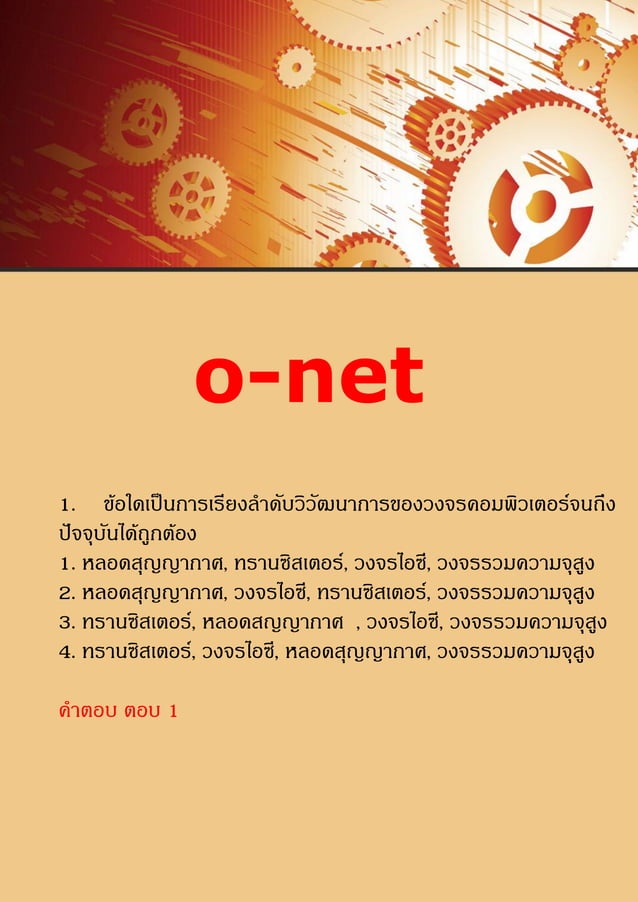 o-net

1. ข้อใดเป็นการเรียงลำดับวิวัฒนาการของวงจรคอมพิวเตอร์จนถึงปัจจุบันได้ถูกต้อง
1. หลอดสุญญากาศ, ทรานซิสเตอร์, วงจรไอซี, วงจรรวมความจุสูง
2. หลอดสุญญากาศ, วงจรไอซี, ทรานซิสเตอร์, วงจรรวมความจุสูง
3. ทรานซิสเตอร์, หลอดสญญากาศ , วงจรไอซี, วงจรรวมความจุสูง
4. ทรานซิสเตอร์, วงจรไอซี, หลอดสุญญากาศ, วงจรรวมความจุสูง

คำตอบ ตอบ 1